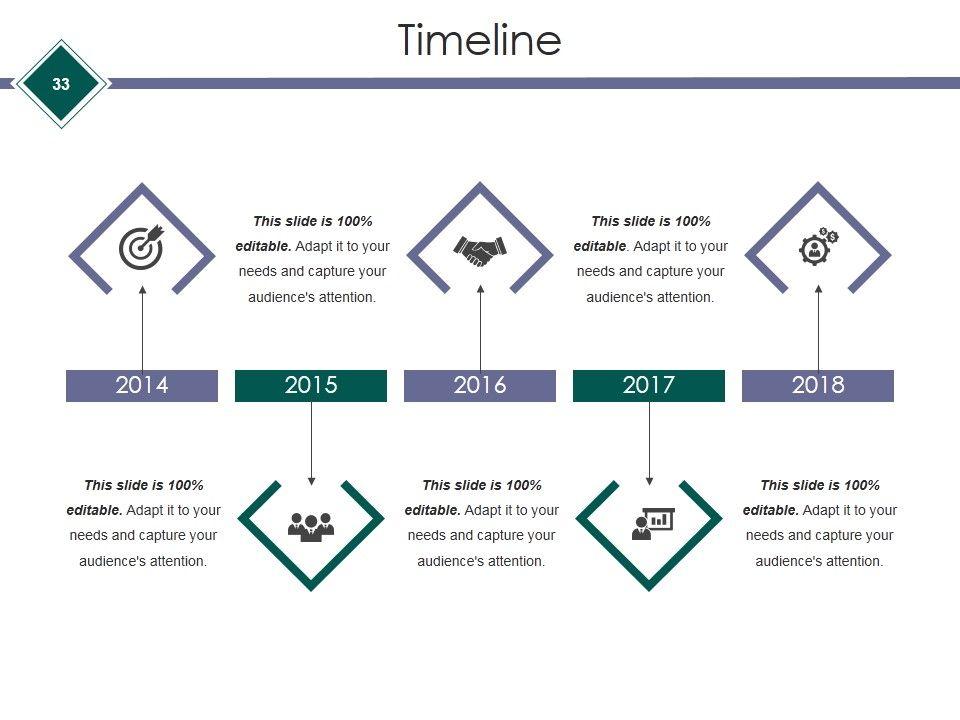 Timeline

33

This slide is 100% editable. Adapt it to your needs and capture your audience's attention.

This slide is 100% editable. Adapt it to your needs and capture your audience's attention.

2014

2015

2016

2017

2018

This slide is 100% editable. Adapt it to your needs and capture your audience's attention.

This slide is 100% editable. Adapt it to your needs and capture your audience's attention.

This slide is 100% editable. Adapt it to your needs and capture your audience's attention.